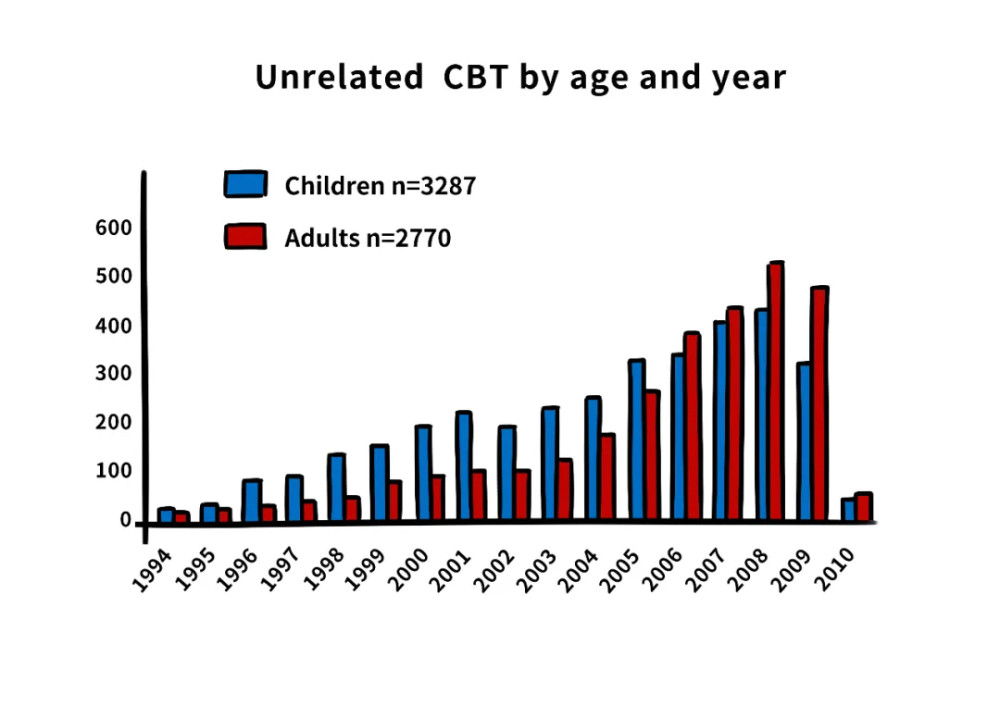 Unrelated CBT by age and year

Children n=3287

Adults n=2770

600
500
400
300
200
100
0

1994
1995
1996
1997
1998
1999
2000
2001
2002
2003
2004
2005
2006
2007
2008
2009
2010